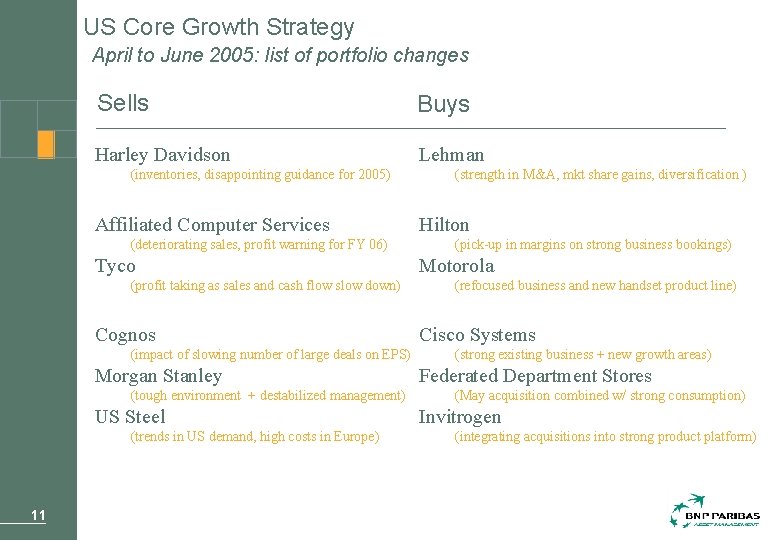 US Core Growth Strategy
April to June 2005: list of portfolio changes

Sells

Harley Davidson
(inventories, disappointing guidance for 2005)

Affiliated Computer Services
(deteriorating sales, profit warning for FY 06)
Tyco
(profit taking as sales and cash flow slow down)

Cognos
(impact of slowing number of large deals on EPS)
Morgan Stanley
(tough environment + destabilized management)
US Steel
(trends in US demand, high costs in Europe)

Buys

Lehman
(strength in M&A, mkt share gains, diversification )

Hilton
(pick-up in margins on strong business bookings)
Motorola
(refocused business and new handset product line)

Cisco Systems
(strong existing business + new growth areas)
Federated Department Stores
(May acquisition combined w/ strong consumption)
Invitrogen
(integrating acquisitions into strong product platform)

11

BNP PARIBAS
ASSET MANAGEMENT